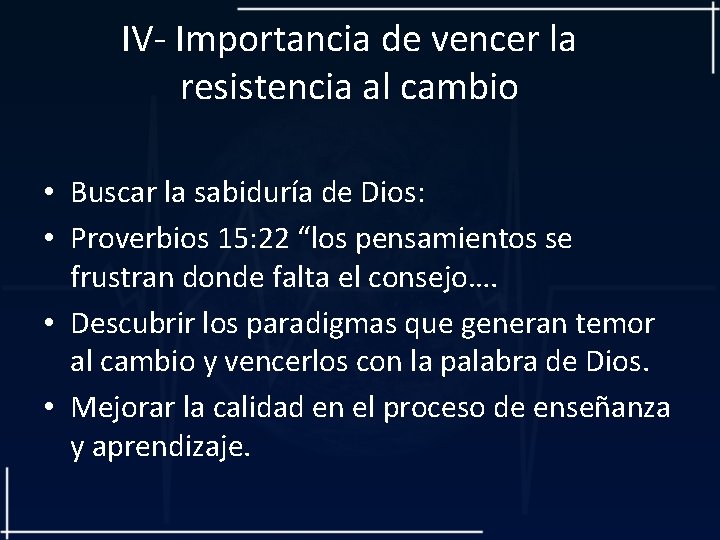 IV- Importancia de vencer la resistencia al cambio

• Buscar la sabiduría de Dios:
• Proverbios 15:22 “los pensamientos se frustran donde falta el consejo….
• Descubrir los paradigmas que generan temor al cambio y vencerlos con la palabra de Dios.
• Mejorar la calidad en el proceso de enseñanza y aprendizaje.